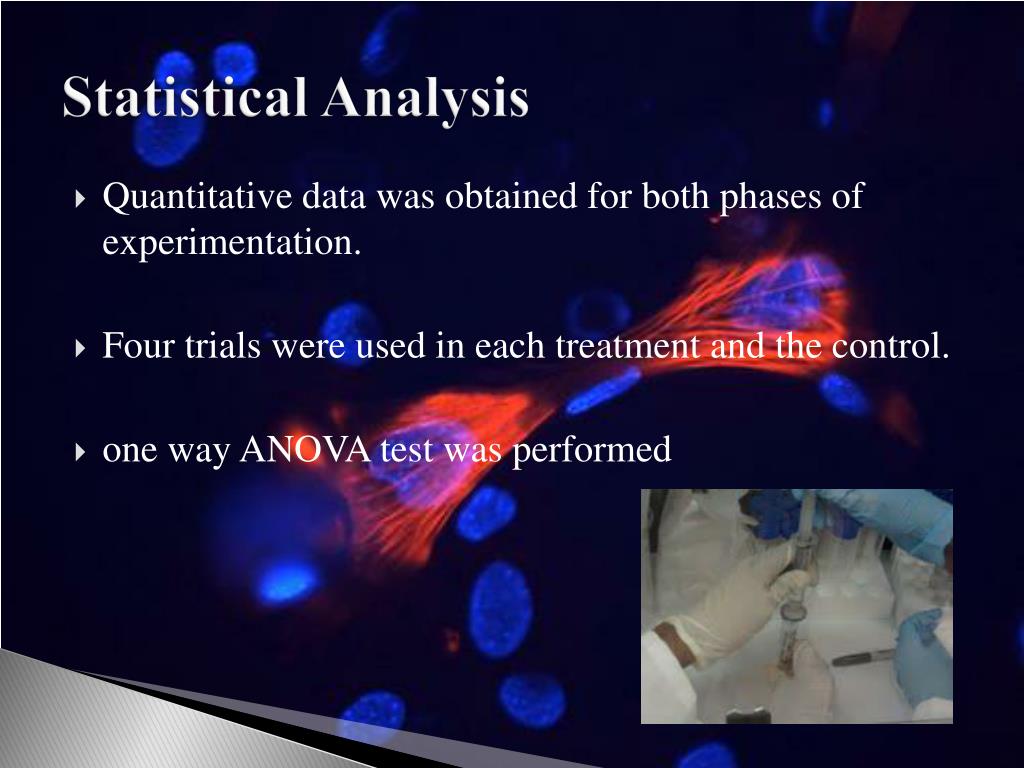 Statistical Analysis

Quantitative data was obtained for both phases of experimentation.

Four trials were used in each treatment and the control.

one way ANOVA test was performed